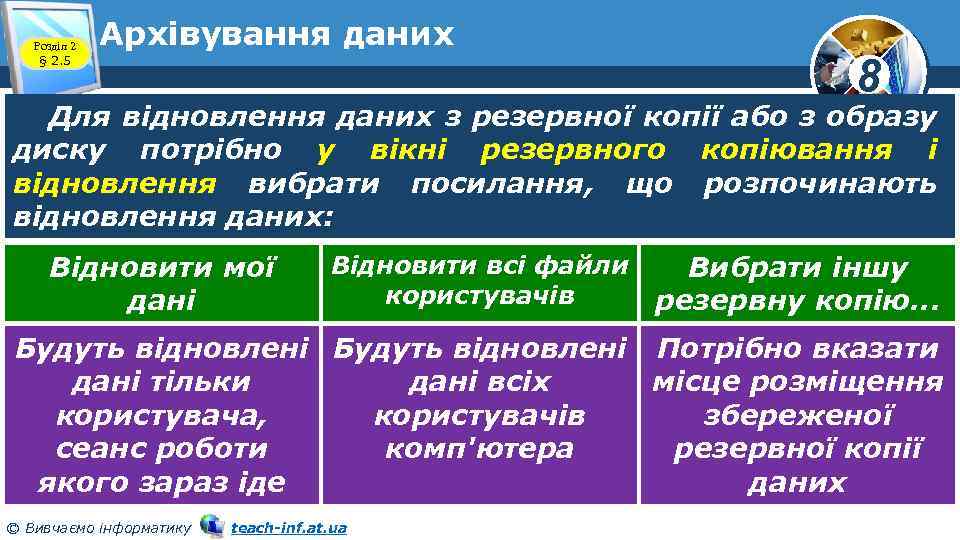 Розділ 2
§ 2.5

Архівування даних

8

Для відновлення даних з резервної копії або з образу диску потрібно у вікні резервного копіювання і відновлення вибрати посилання, що розпочинають відновлення даних:

| Відновити мої дані | Відновити всі файли користувачів | Вибрати іншу резервну копію... |
|---|---|---|
| Будуть відновлені дані тільки користувача, сеанс роботи якого зараз іде | Будуть відновлені дані всіх користувачів комп'ютера | Потрібно вказати місце розміщення збереженої резервної копії даних |

© Вивчаємо інформатику teach-inf.at.ua